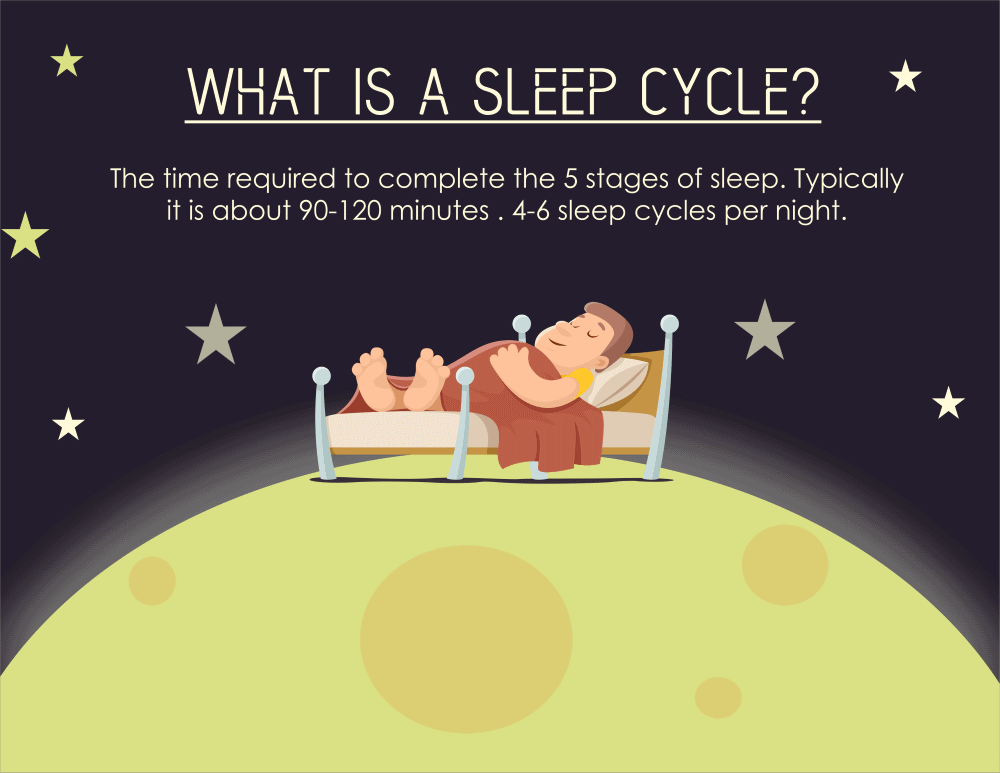 WHAT IS A SLEEP CYCLE?

The time required to complete the 5 stages of sleep. Typically it is about 90-120 minutes . 4-6 sleep cycles per night.